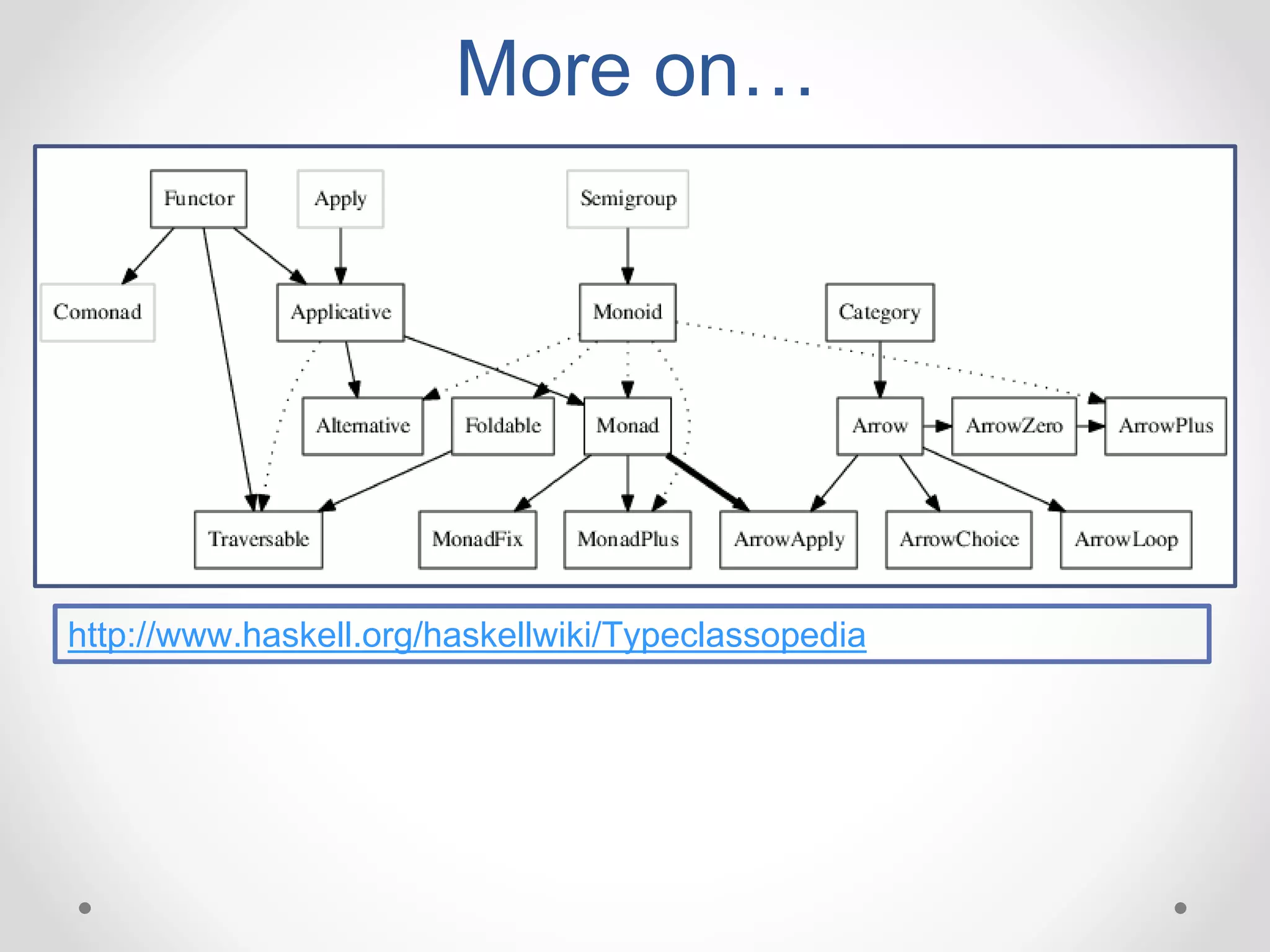 More on…

Functor
Apply
Semigroup
Comonad
Applicative
Monoid
Category
Alternative
Foldable
Monad
Arrow
ArrowZero
ArrowPlus
Traversable
MonadFix
MonadPlus
ArrowApply
ArrowChoice
ArrowLoop

http://www.haskell.org/haskellwiki/Typeclassopedia